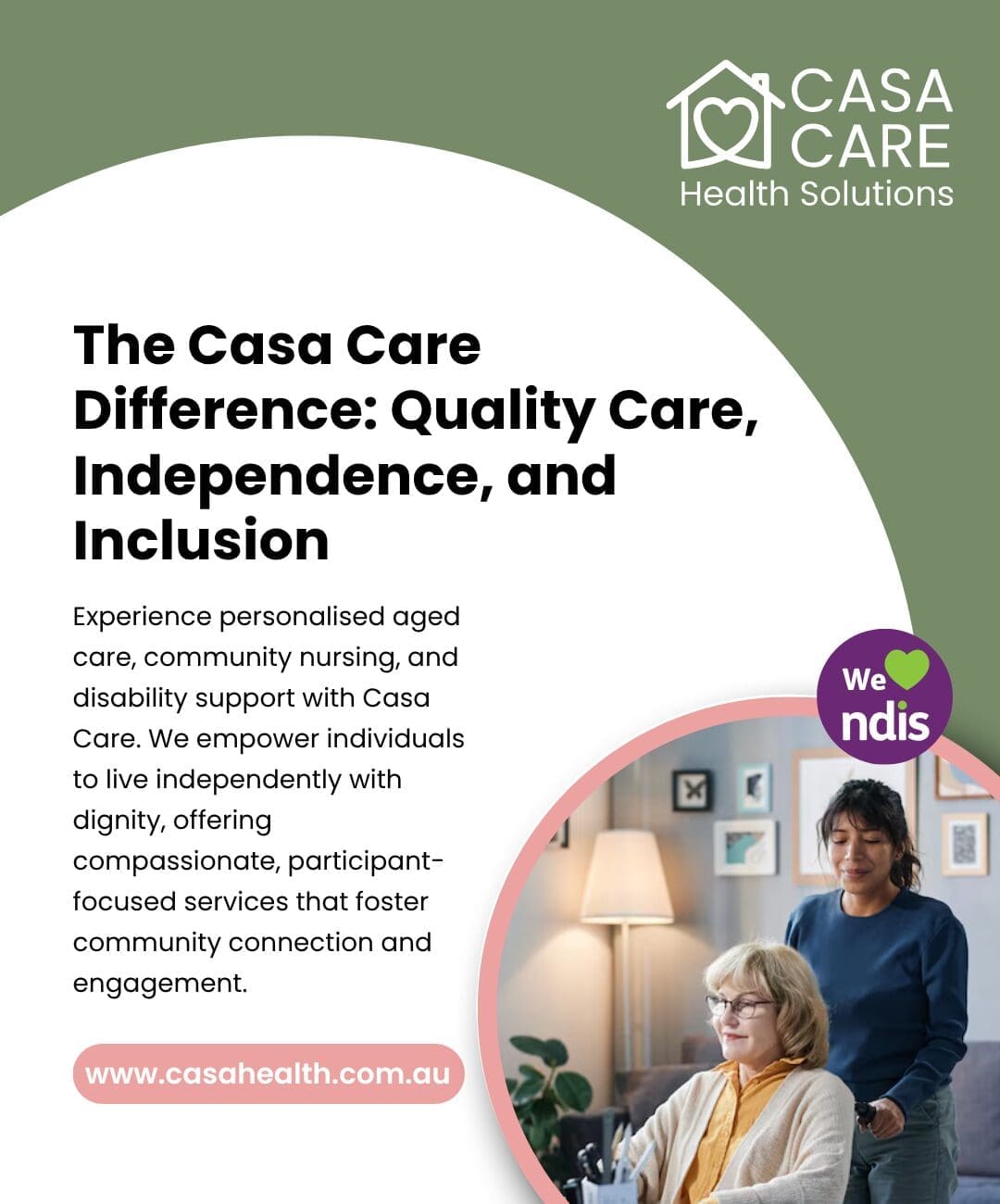 CASA CARE
Health Solutions

The Casa Care Difference: Quality Care, Independence, and Inclusion

Experience personalised aged care, community nursing, and disability support with Casa Care. We empower individuals to live independently with dignity, offering compassionate, participant-focused services that foster community connection and engagement.

We ndis

www.casahealth.com.au